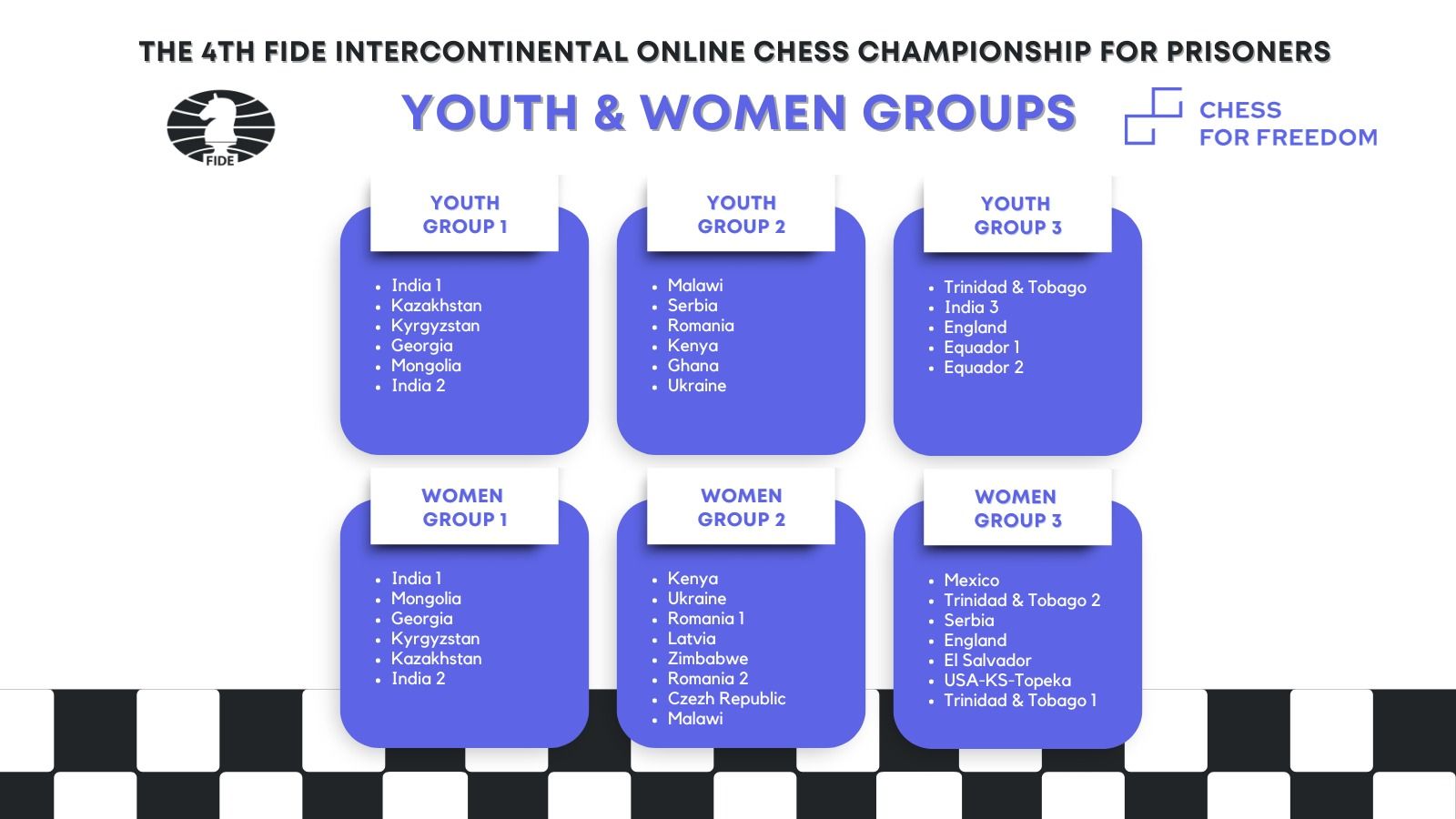 THE 4TH FIDE INTERCONTINENTAL ONLINE CHESS CHAMPIONSHIP FOR PRISONERS

FIDE

YOUTH & WOMEN GROUPS

CHESS FOR FREEDOM

YOUTH GROUP 1

- India 1
- Kazakhstan
- Kyrgyzstan
- Georgia
- Mongolia
- India 2

YOUTH GROUP 2

- Malawi
- Serbia
- Romania
- Kenya
- Ghana
- Ukraine

YOUTH GROUP 3

- Trinidad & Tobago
- India 3
- England
- Equador 1
- Equador 2

WOMEN GROUP 1

- India 1
- Mongolia
- Georgia
- Kyrgyzstan
- Kazakhstan
- India 2

WOMEN GROUP 2

- Kenya
- Ukraine
- Romania 1
- Latvia
- Zimbabwe
- Romania 2
- Czezh Republic
- Malawi

WOMEN GROUP 3

- Mexico
- Trinidad & Tobago 2
- Serbia
- England
- El Salvador
- USA-KS-Topeka
- Trinidad & Tobago 1